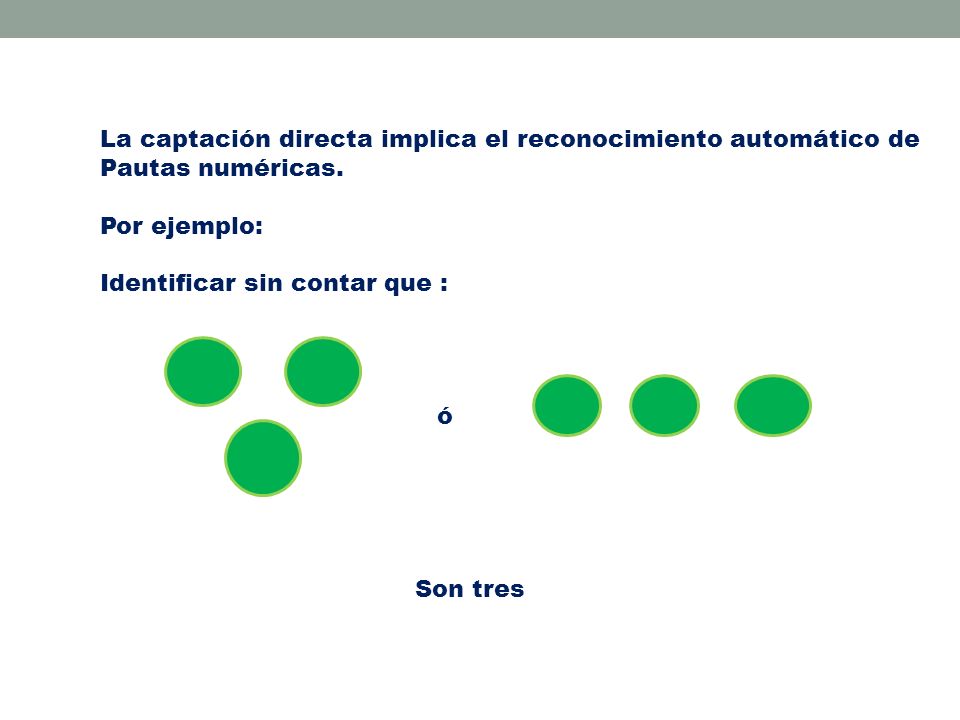 La captación directa implica el reconocimiento automático de Pautas numéricas.

Por ejemplo:

Identificar sin contar que :

ó

Son tres